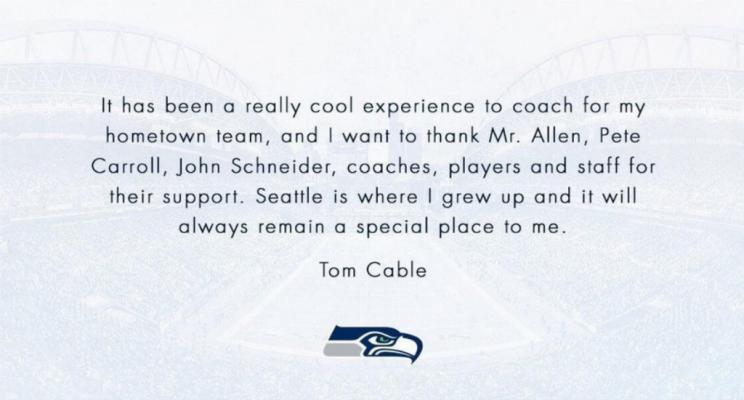 It has been a really cool experience to coach for my hometown team, and I want to thank Mr. Allen, Pete Carroll, John Schneider, coaches, players and staff for their support. Seattle is where I grew up and it will always remain a special place to me.

Tom Cable